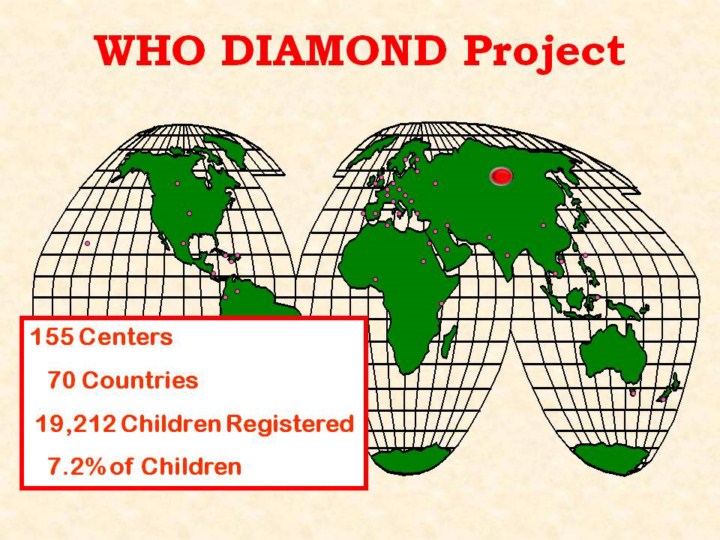 WHO DIAMOND Project

155 Centers

70 Countries

19,212 Children Registered

7.2% of Children